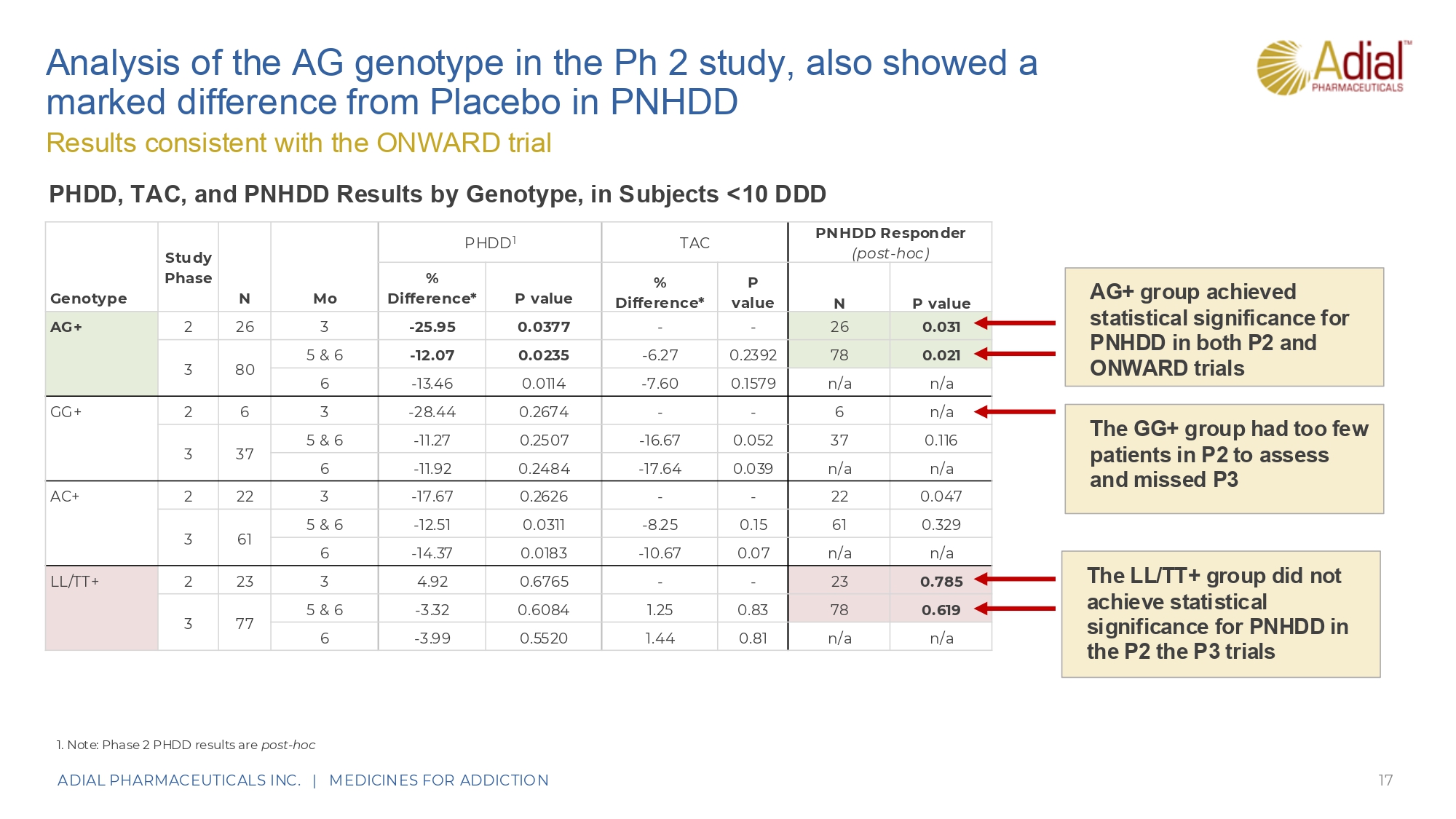 Analysis of the AG genotype in the Ph 2 study, also showed a marked difference from Placebo in PNHDD

Results consistent with the ONWARD trial

Adial™ PHARMACEUTICALS

PHDD, TAC, and PNHDD Results by Genotype, in Subjects <10 DDD

| Genotype | Study Phase | N | Mo | PHDD$^1$ % Difference* | PHDD$^1$ P value | TAC % Difference* | TAC P value | PNHDD Responder (post-hoc) N | PNHDD Responder (post-hoc) P value |
|---|---|---|---|---|---|---|---|---|---|
| AG+ | 2 | 26 | 3 | -25.95 | 0.0377 | - | - | 26 | 0.031 |
| | 3 | 80 | 5 & 6 | -12.07 | 0.0235 | -6.27 | 0.2392 | 78 | 0.021 |
| | | | 6 | -13.46 | 0.0114 | -7.60 | 0.1579 | n/a | n/a |
| GG+ | 2 | 6 | 3 | -28.44 | 0.2674 | - | - | 6 | n/a |
| | 3 | 37 | 5 & 6 | -11.27 | 0.2507 | -16.67 | 0.052 | 37 | 0.116 |
| | | | 6 | -11.92 | 0.2484 | -17.64 | 0.039 | n/a | n/a |
| AC+ | 2 | 22 | 3 | -17.67 | 0.2626 | - | - | 22 | 0.047 |
| | 3 | 61 | 5 & 6 | -12.51 | 0.0311 | -8.25 | 0.15 | 61 | 0.329 |
| | | | 6 | -14.37 | 0.0183 | -10.67 | 0.07 | n/a | n/a |
| LL/TT+ | 2 | 23 | 3 | 4.92 | 0.6765 | - | - | 23 | 0.785 |
| | 3 | 77 | 5 & 6 | -3.32 | 0.6084 | 1.25 | 0.83 | 78 | 0.619 |
| | | | 6 | -3.99 | 0.5520 | 1.44 | 0.81 | n/a | n/a |

AG+ group achieved statistical significance for PNHDD in both P2 and ONWARD trials

The GG+ group had too few patients in P2 to assess and missed P3

The LL/TT+ group did not achieve statistical significance for PNHDD in the P2 the P3 trials

1. Note: Phase 2 PHDD results are post-hoc

ADIAL PHARMACEUTICALS INC. | MEDICINES FOR ADDICTION

17